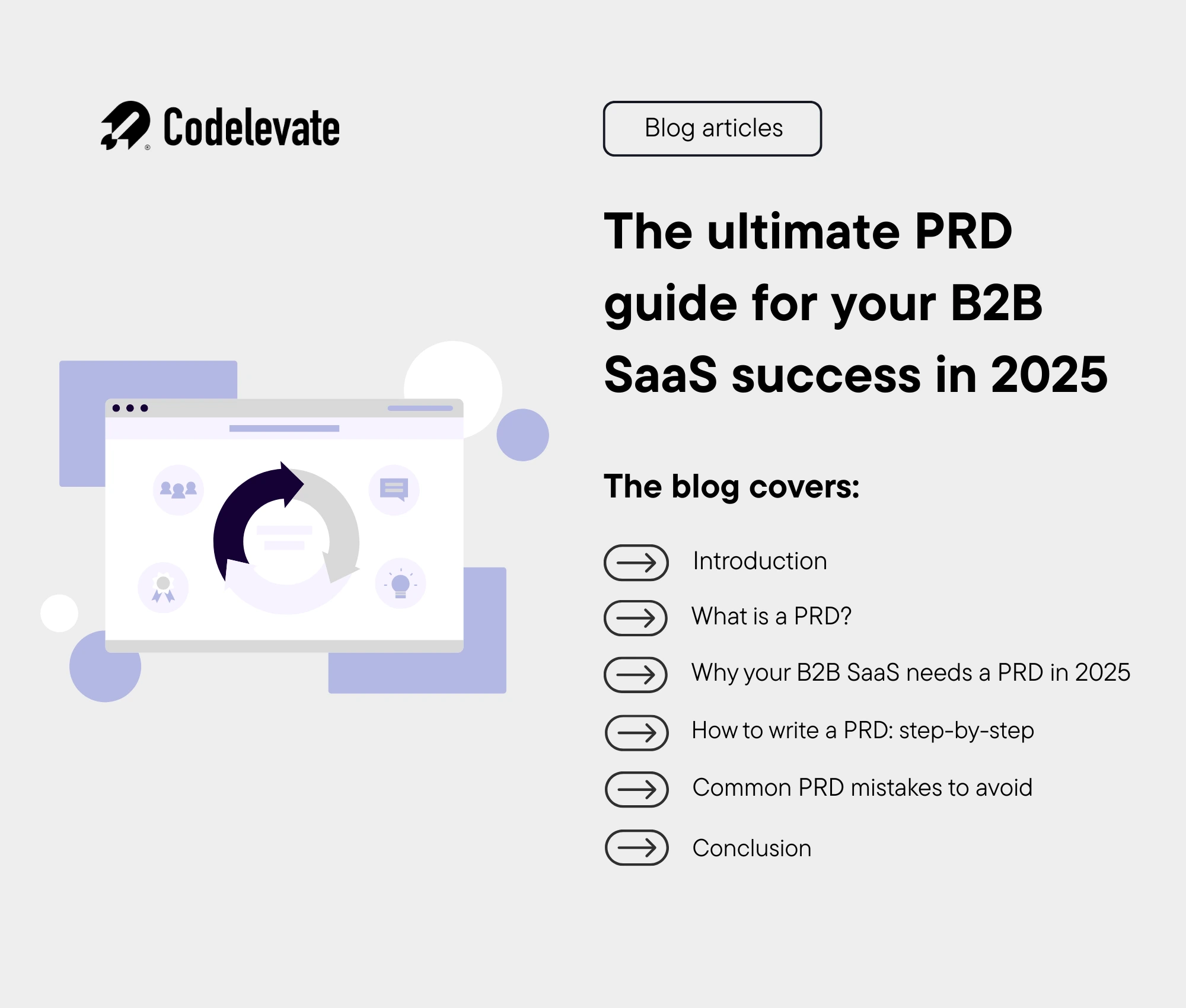 Codelevate

Blog articles

The ultimate PRD guide for your B2B SaaS success in 2025

The blog covers:

Introduction

What is a PRD?

Why your B2B SaaS needs a PRD in 2025

How to write a PRD: step-by-step

Common PRD mistakes to avoid

Conclusion